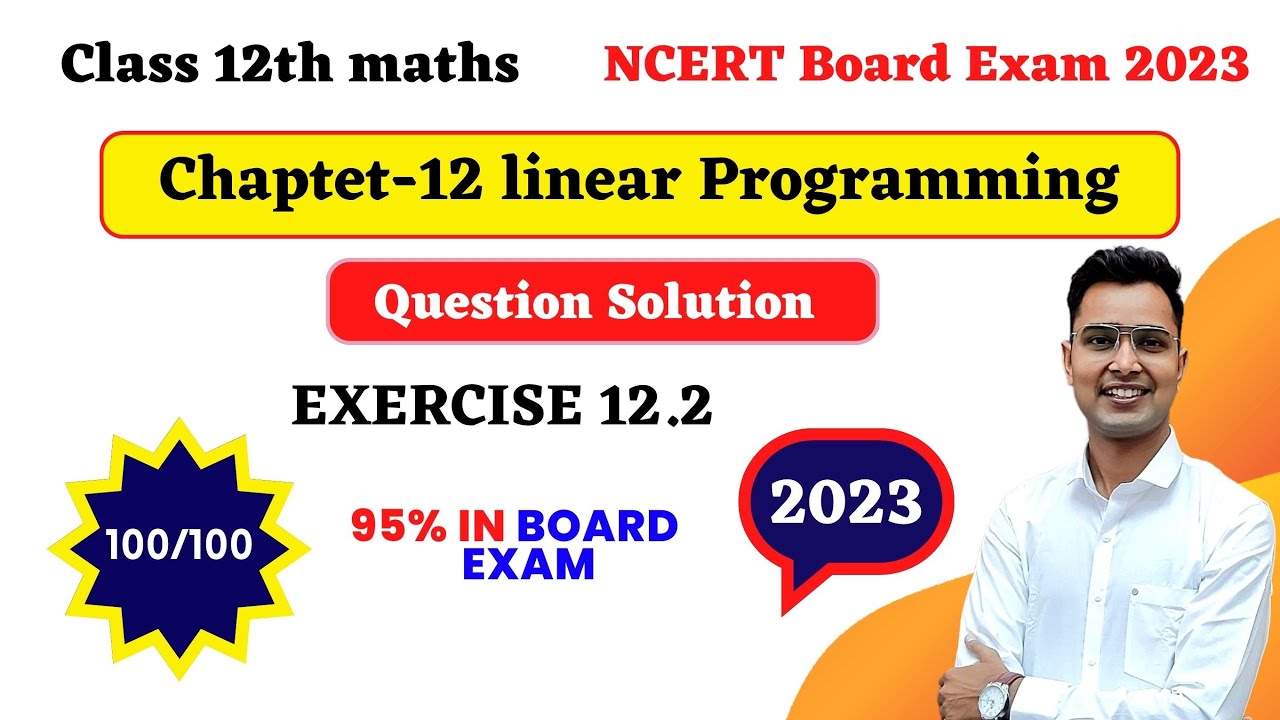 Class 12th maths

NCERT Board Exam 2023

Chaptet-12 linear Programming

Question Solution

EXERCISE 12.2

100/100

95% IN BOARD EXAM

2023